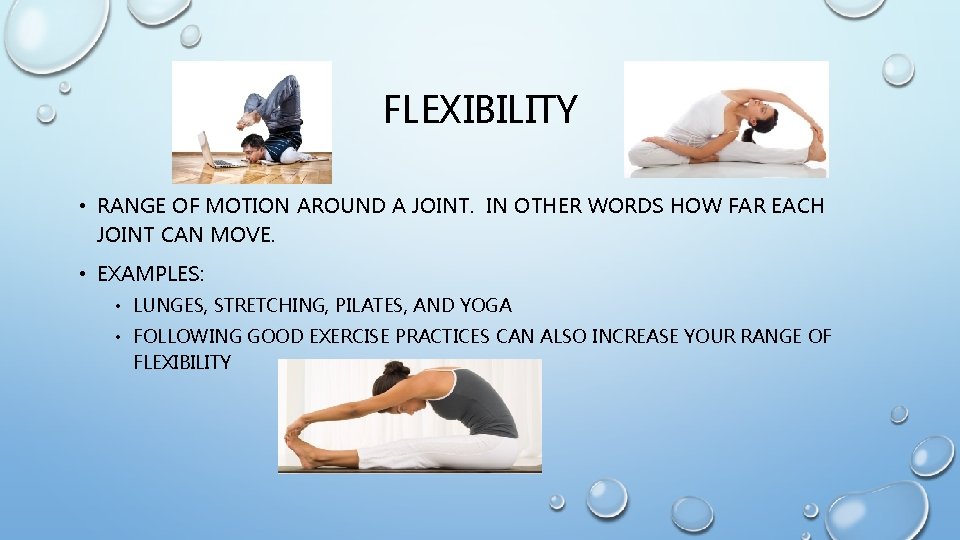 FLEXIBILITY

• RANGE OF MOTION AROUND A JOINT. IN OTHER WORDS HOW FAR EACH JOINT CAN MOVE.

• EXAMPLES:

• LUNGES, STRETCHING, PILATES, AND YOGA

• FOLLOWING GOOD EXERCISE PRACTICES CAN ALSO INCREASE YOUR RANGE OF FLEXIBILITY